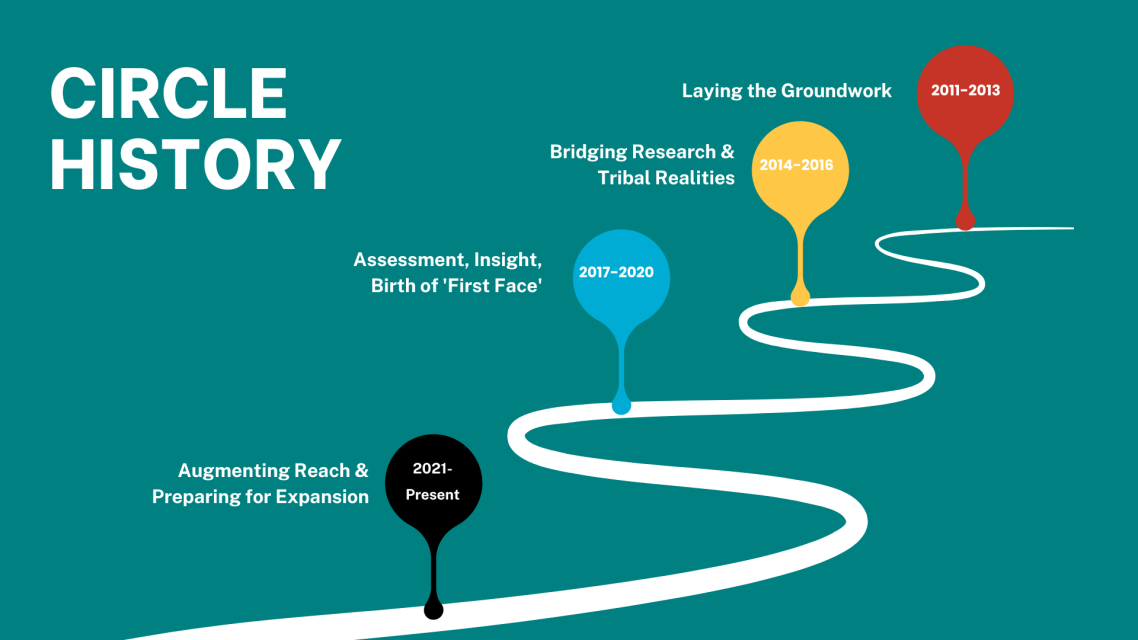 CIRCLE HISTORY

Laying the Groundwork

2011-2013

Bridging Research & Tribal Realities

2014-2016

Assessment, Insight, Birth of 'First Face'

2017-2020

Augmenting Reach & Preparing for Expansion

2021-Present